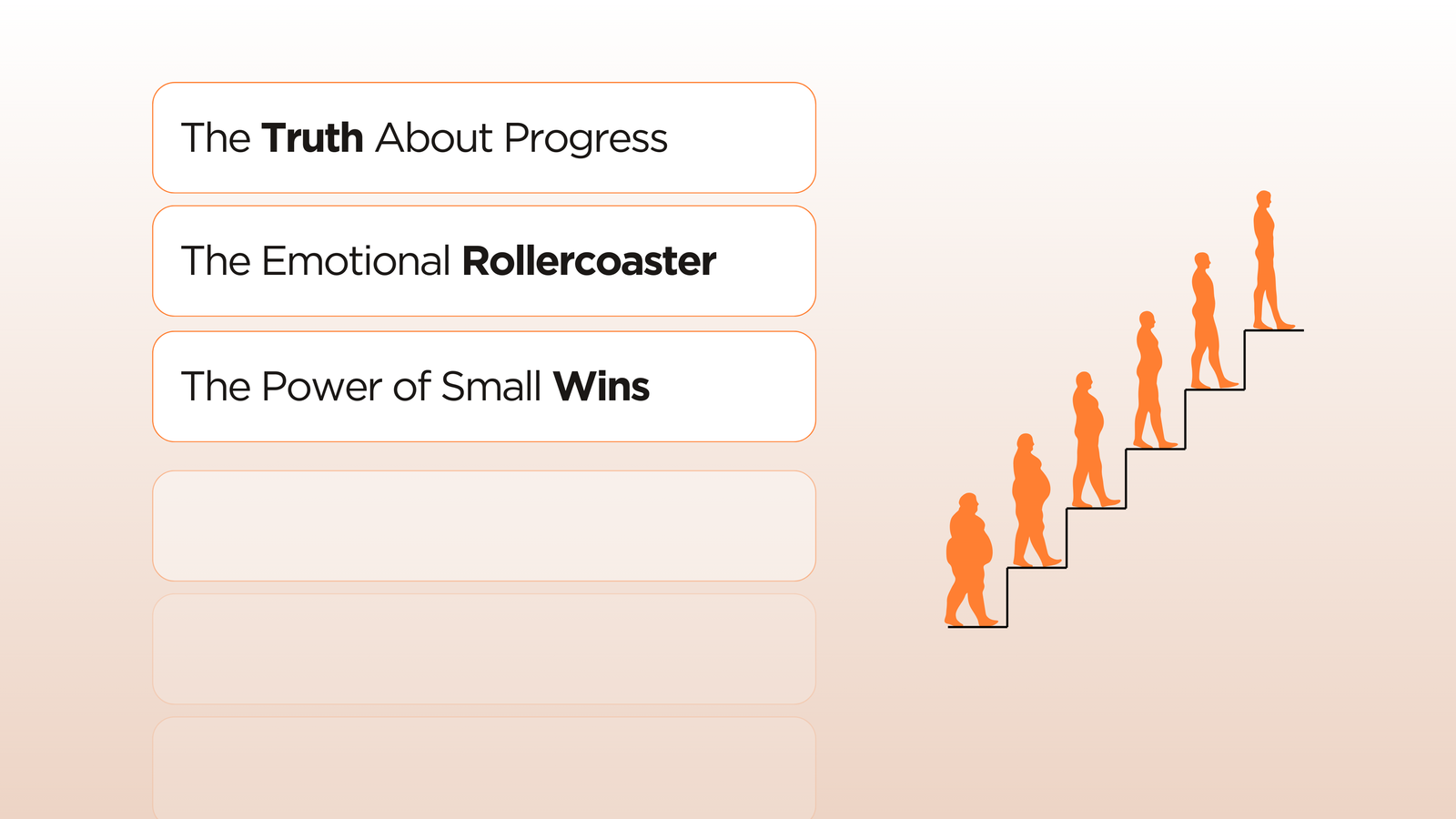 The Truth About Progress

The Emotional Rollercoaster

The Power of Small Wins